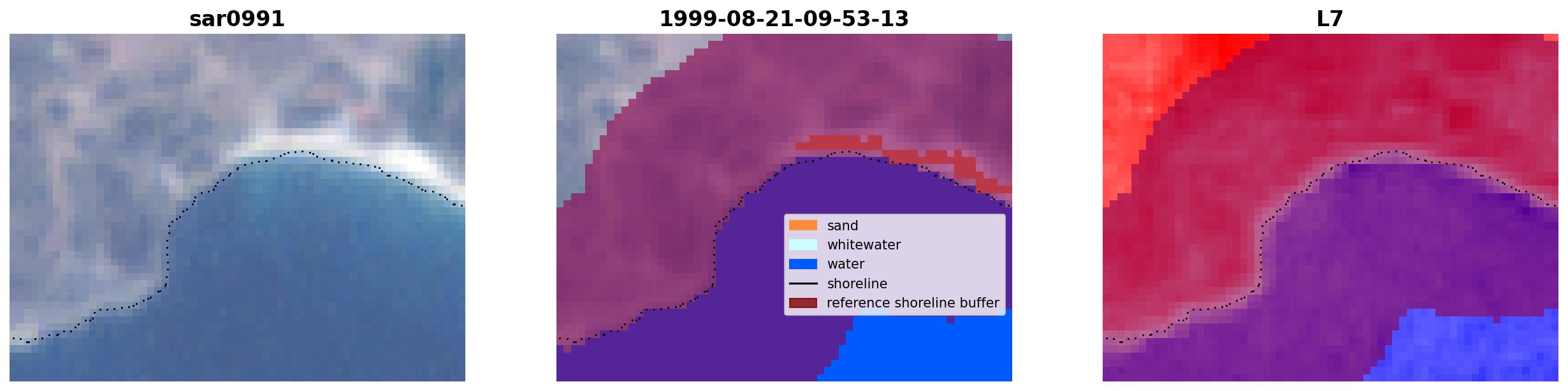 sar0991

1999-08-21-09-53-13

sand
whitewater
water
shoreline
reference shoreline buffer

L7